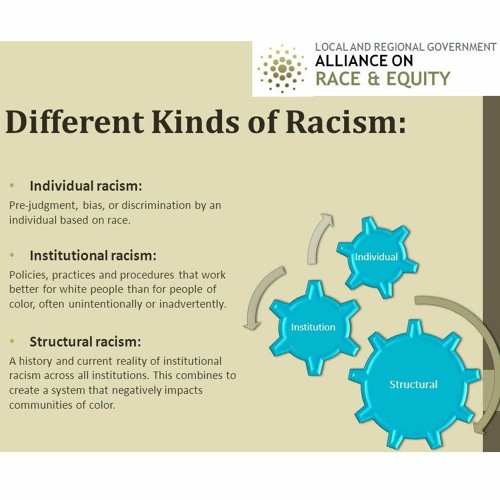 LOCAL AND REGIONAL GOVERNMENT
ALLIANCE ON
RACE & EQUITY

Different Kinds of Racism:

• Individual racism:
Pre-judgment, bias, or discrimination by an individual based on race.

• Institutional racism:
Policies, practices and procedures that work better for white people than for people of color, often unintentionally or inadvertently.

• Structural racism:
A history and current reality of institutional racism across all institutions. This combines to create a system that negatively impacts communities of color.

Individual

Institution

Structural